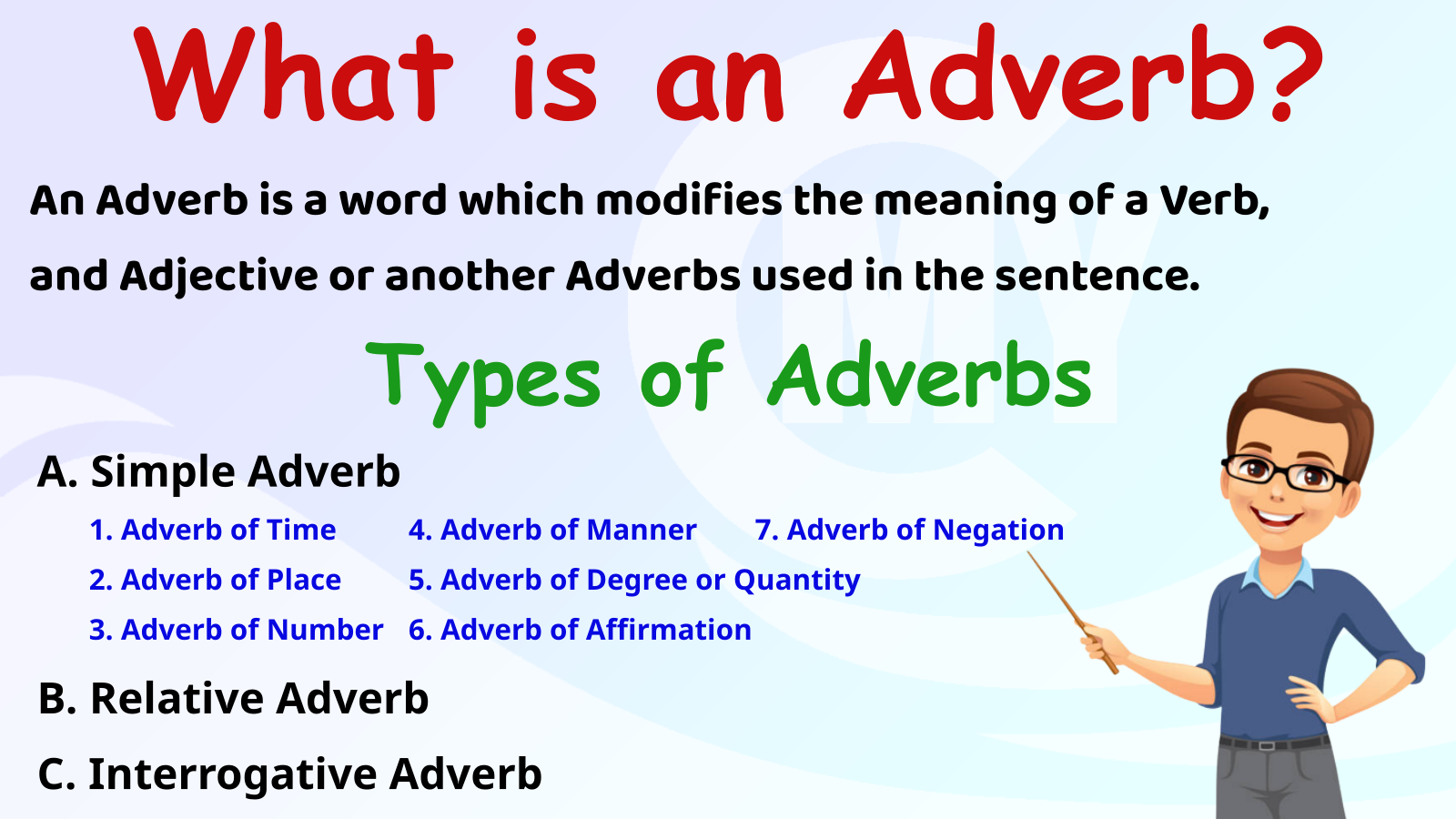 What is an Adverb?

An Adverb is a word which modifies the meaning of a Verb, and Adjective or another Adverbs used in the sentence.

Types of Adverbs

A. Simple Adverb

1. Adverb of Time
2. Adverb of Place
3. Adverb of Number

4. Adverb of Manner
5. Adverb of Degree or Quantity
6. Adverb of Affirmation

7. Adverb of Negation

B. Relative Adverb

C. Interrogative Adverb